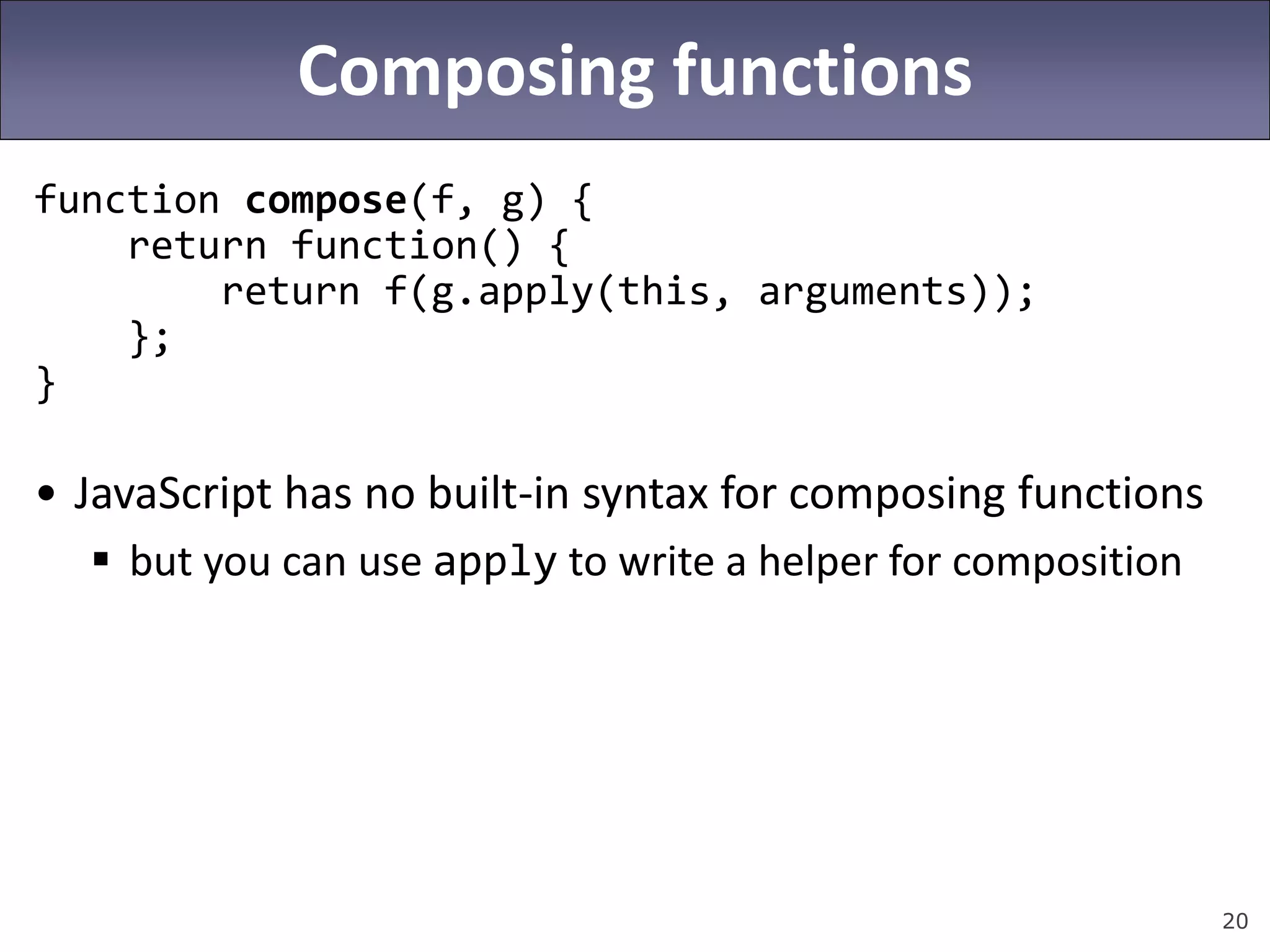 Composing functions

function compose(f, g) {
    return function() {
        return f(g.apply(this, arguments));
    };
}

• JavaScript has no built-in syntax for composing functions
▪ but you can use apply to write a helper for composition

20